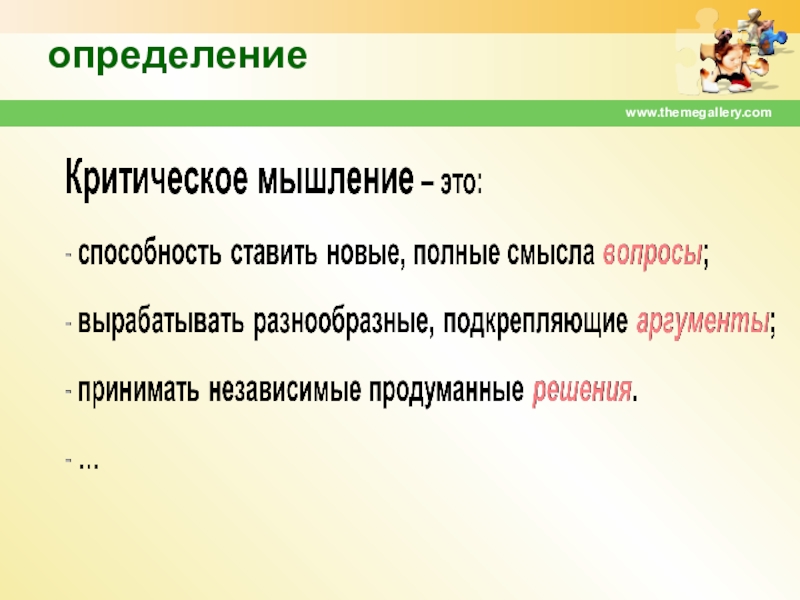 определение

www.themegallery.com

Критическое мышление – это:

- способность ставить новые, полные смысла вопросы;

- вырабатывать разнообразные, подкрепляющие аргументы;

- принимать независимые продуманные решения.

- …